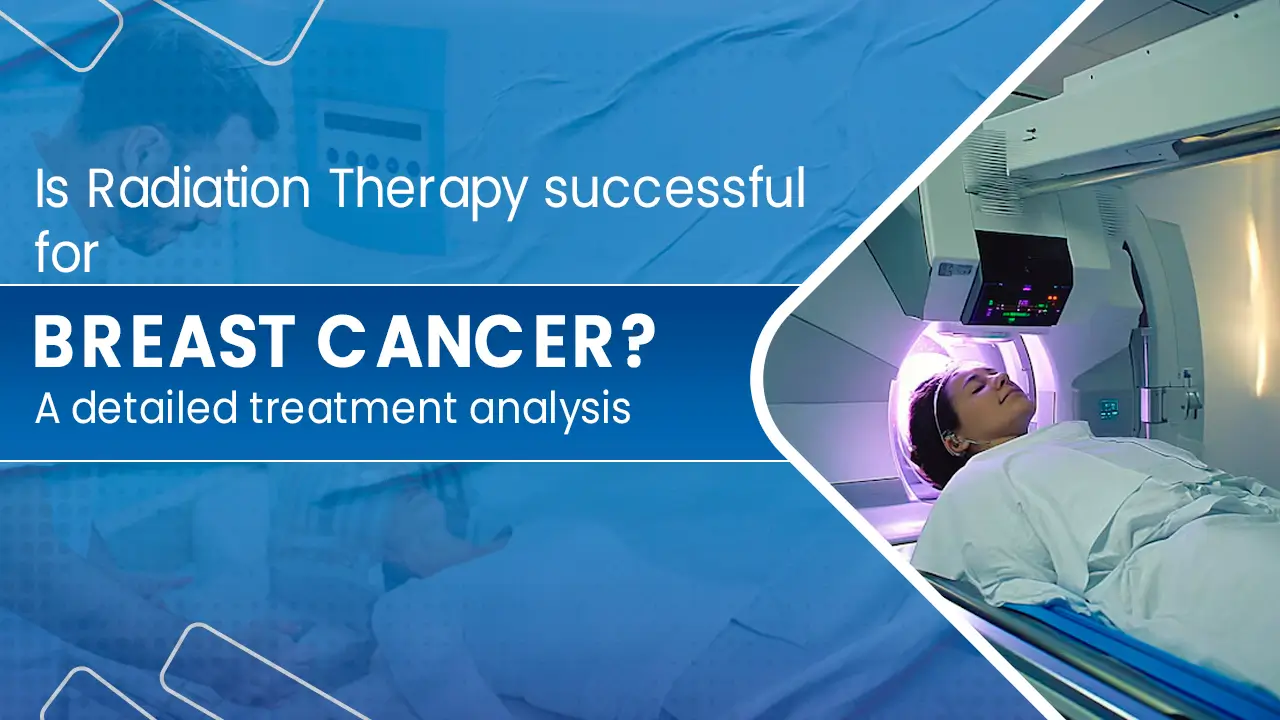 Is Radiation Therapy successful for

BREAST CANCER?

A detailed treatment analysis